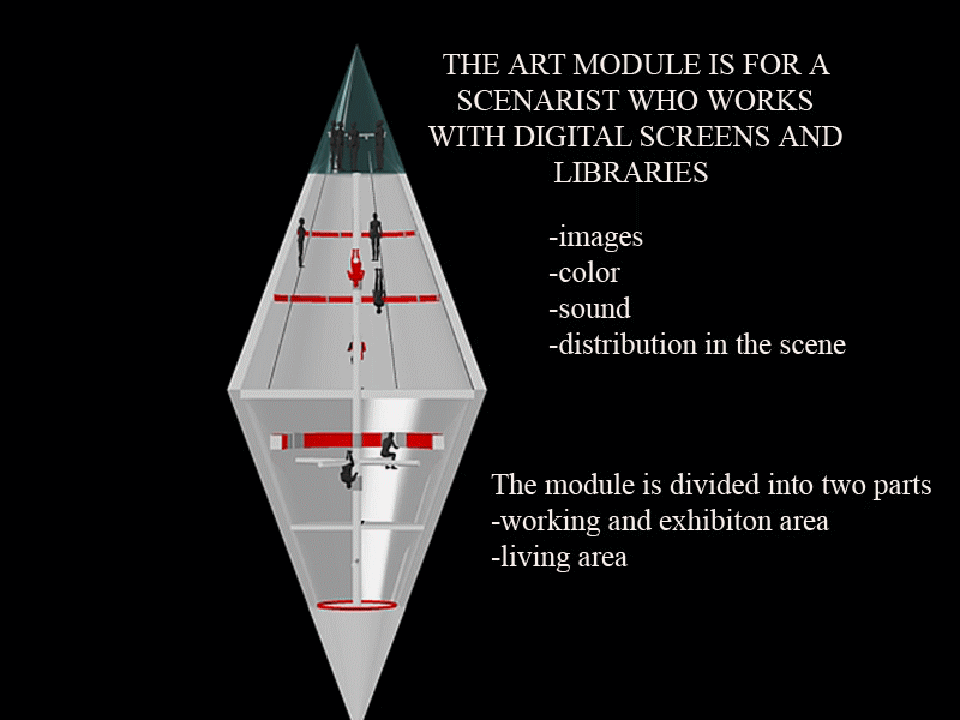 THE ART MODULE IS FOR A SCENARIST WHO WORKS WITH DIGITAL SCREENS AND LIBRARIES

-images
-color
-sound
-distribution in the scene

The module is divided into two parts
-working and exhibiton area
-living area